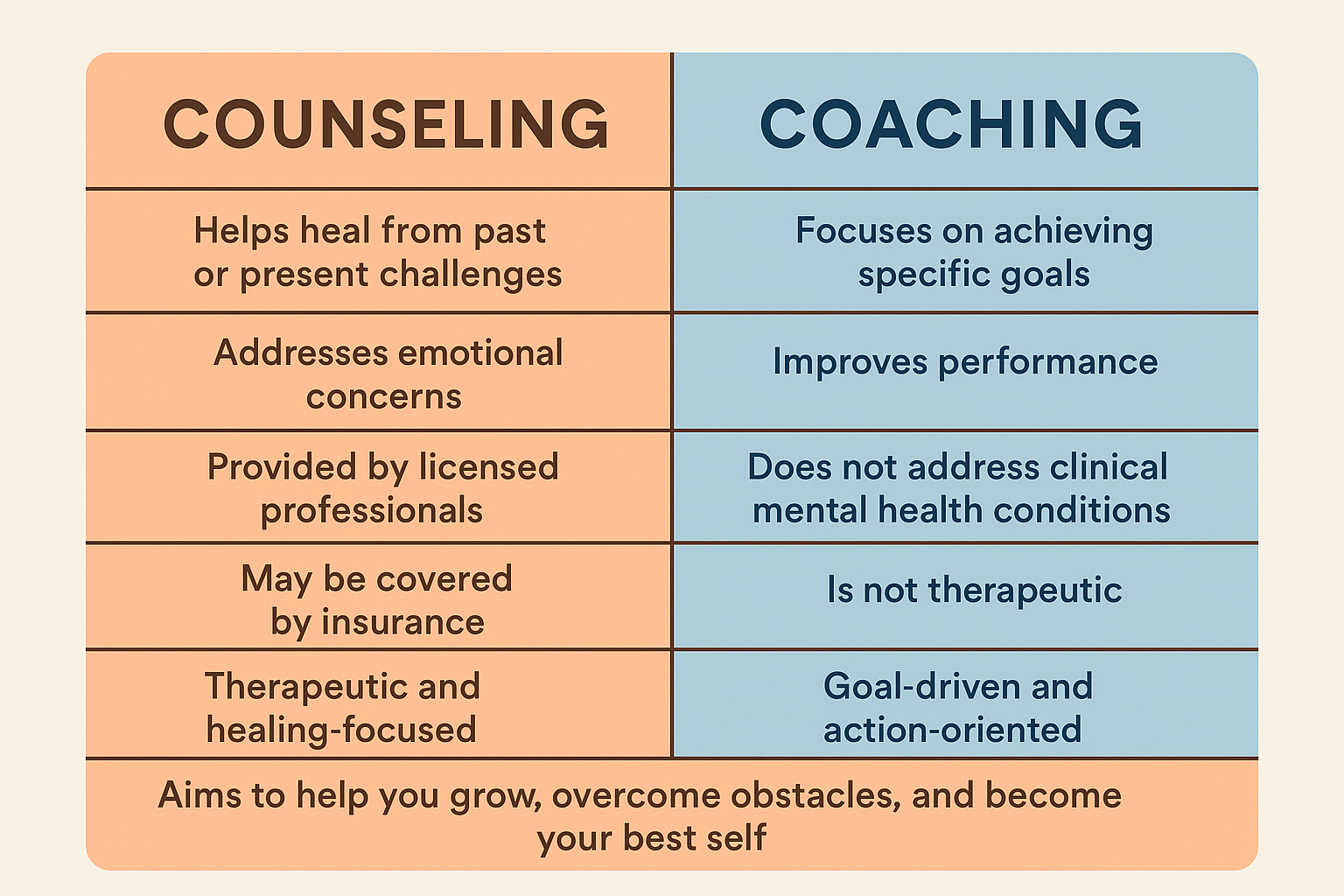 | COUNSELING | COACHING |
|---|---|
| Helps heal from past or present challenges | Focuses on achieving specific goals |
| Addresses emotional concerns | Improves performance |
| Provided by licensed professionals | Does not address clinical mental health conditions |
| May be covered by insurance | Is not therapeutic |
| Therapeutic and healing-focused | Goal-driven and action-oriented |

Aims to help you grow, overcome obstacles, and become your best self